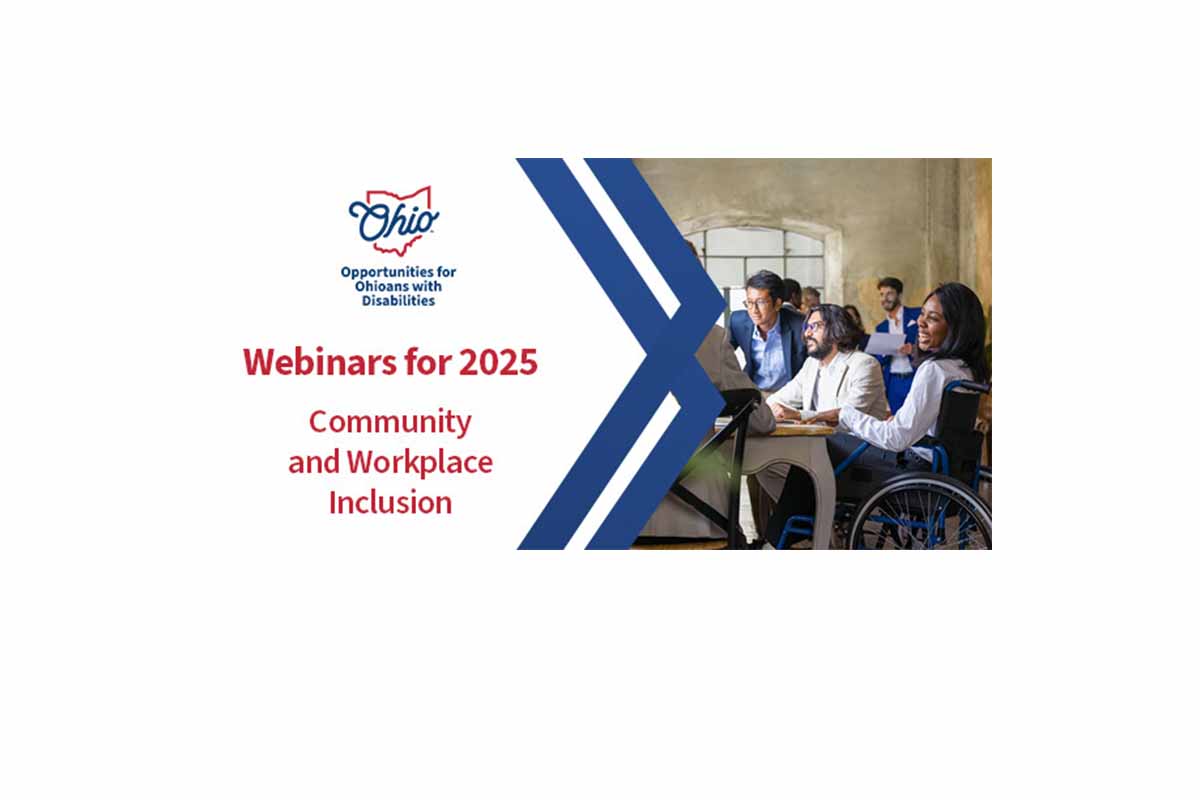 Ohio

Opportunities for Ohioans with Disabilities

Webinars for 2025

Community and Workplace Inclusion